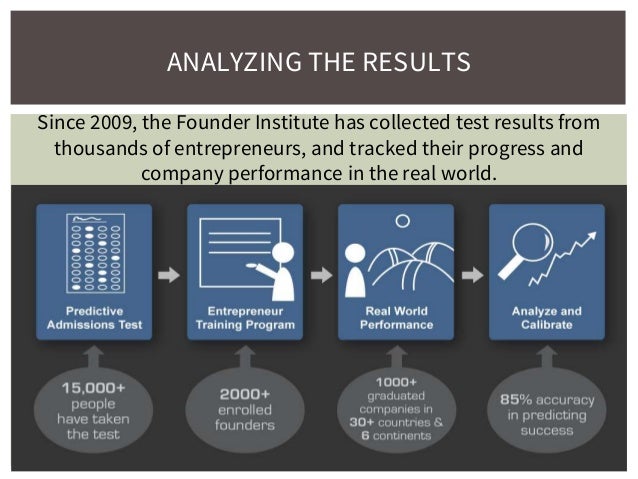 ANALYZING THE RESULTS

Since 2009, the Founder Institute has collected test results from thousands of entrepreneurs, and tracked their progress and company performance in the real world.

Predictive Admissions Test

Entrepreneur Training Program

Real World Performance

Analyze and Calibrate

15,000+ people have taken the test

2000+ enrolled founders

1000+ graduated companies in 30+ countries & 6 continents

85% accuracy in predicting success